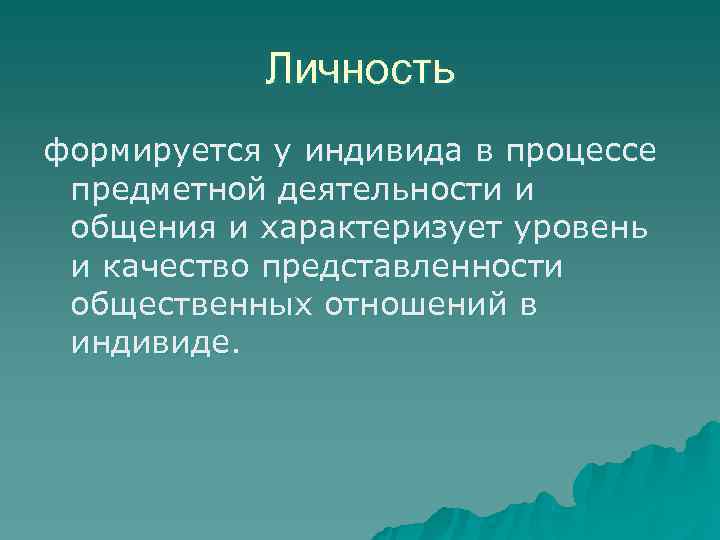 Личность

формируется у индивида в процессе предметной деятельности и общения и характеризует уровень и качество представленности общественных отношений в индивиде.